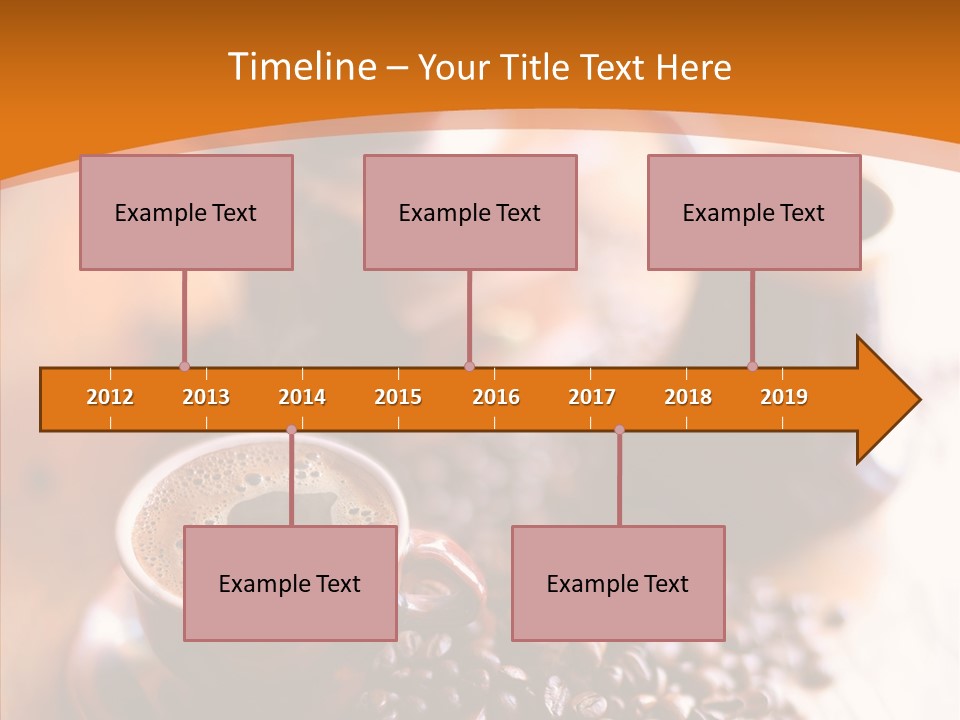 Timeline – Your Title Text Here

Example Text

Example Text

Example Text

2012 2013 2014 2015 2016 2017 2018 2019

Example Text

Example Text